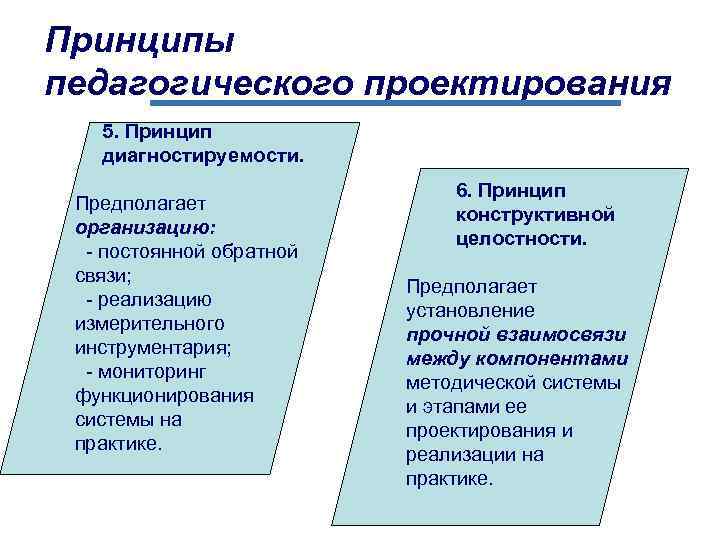 Принципы педагогического проектирования

5. Принцип диагностируемости.

Предполагает организацию:
- постоянной обратной связи;
- реализацию измерительного инструментария;
- мониторинг функционирования системы на практике.

6. Принцип конструктивной целостности.

Предполагает установление прочной взаимосвязи между компонентами методической системы и этапами ее проектирования и реализации на практике.